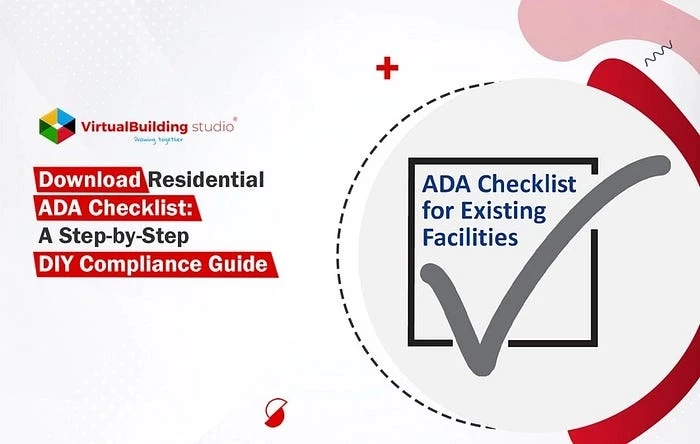 VirtualBuilding studio®
Drawing together

Download Residential ADA Checklist: A Step-by-Step DIY Compliance Guide

ADA Checklist for Existing Facilities